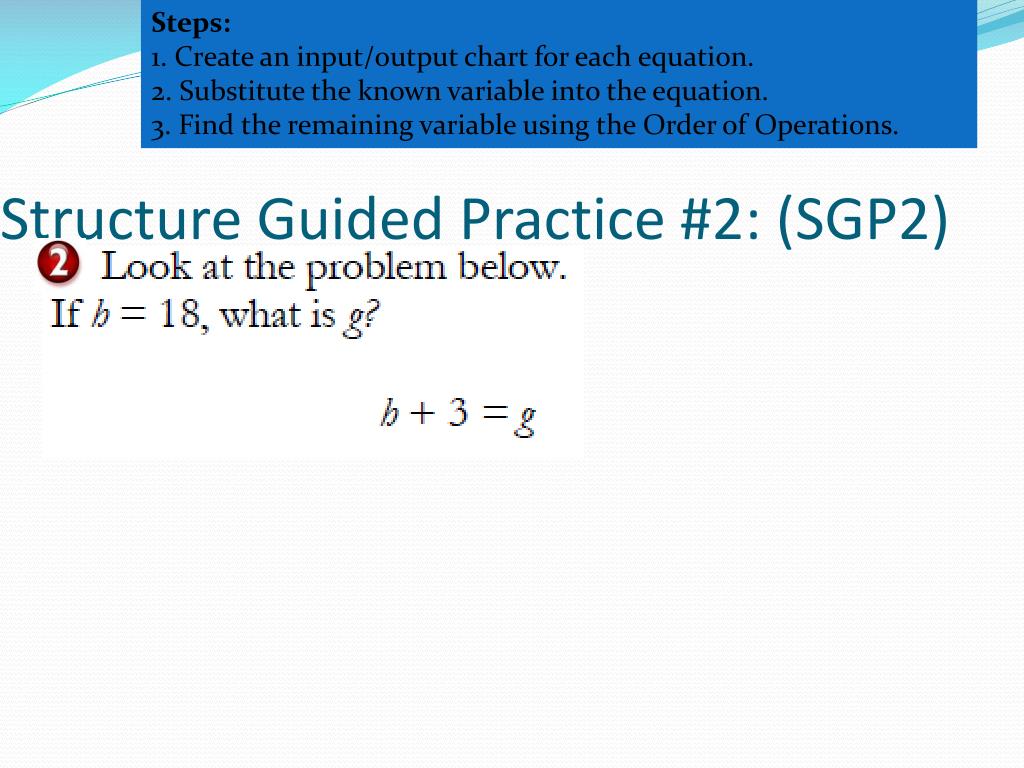 Steps:
1. Create an input/output chart for each equation.
2. Substitute the known variable into the equation.
3. Find the remaining variable using the Order of Operations.

Structure Guided Practice #2: (SGP2)

2 Look at the problem below.
If $b = 18$, what is $g$?

$b + 3 = g$